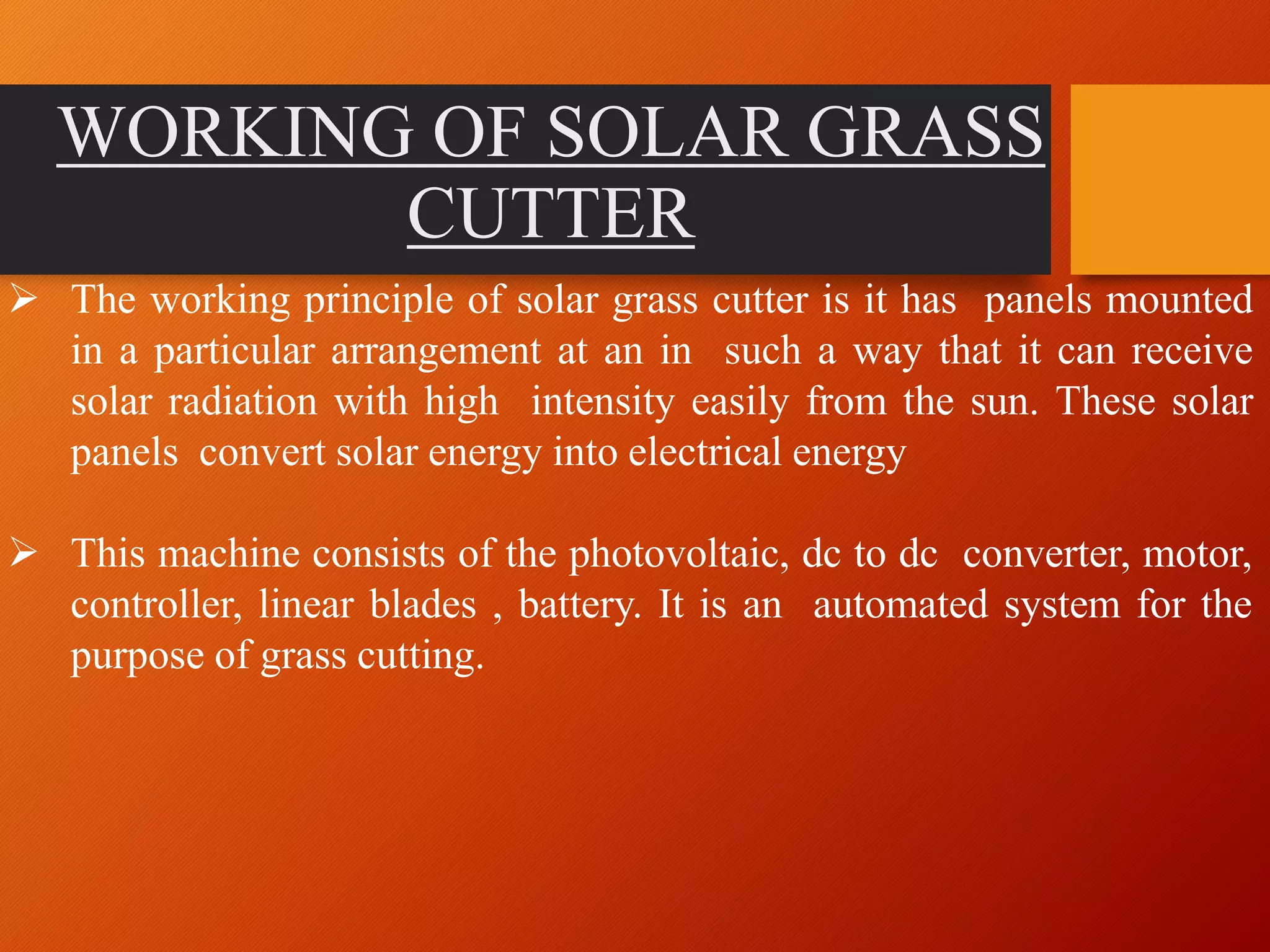 WORKING OF SOLAR GRASS CUTTER

➢ The working principle of solar grass cutter is it has panels mounted in a particular arrangement at an in such a way that it can receive solar radiation with high intensity easily from the sun. These solar panels convert solar energy into electrical energy

➢ This machine consists of the photovoltaic, dc to dc converter, motor, controller, linear blades , battery. It is an automated system for the purpose of grass cutting.